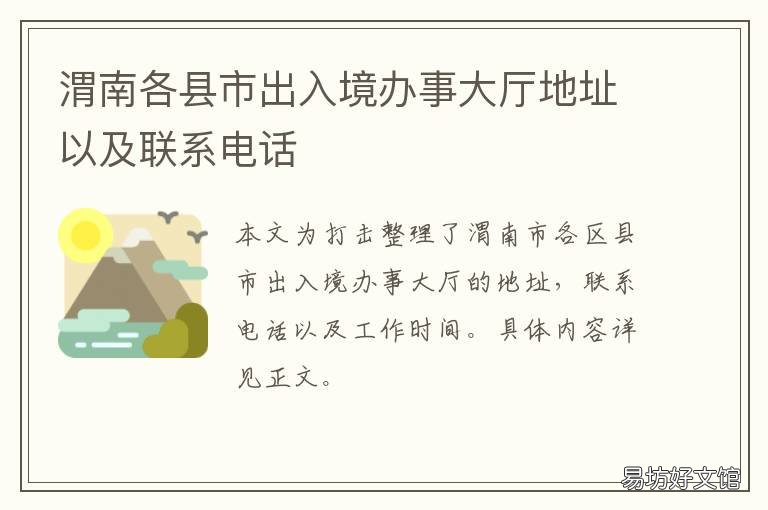 渭南各县市出入境办事大厅地址以及联系电话

本文为打击整理了渭南市各区县市出入境办事大厅的地址，联系电话以及工作时间。具体内容详见正文。

易坊好文馆